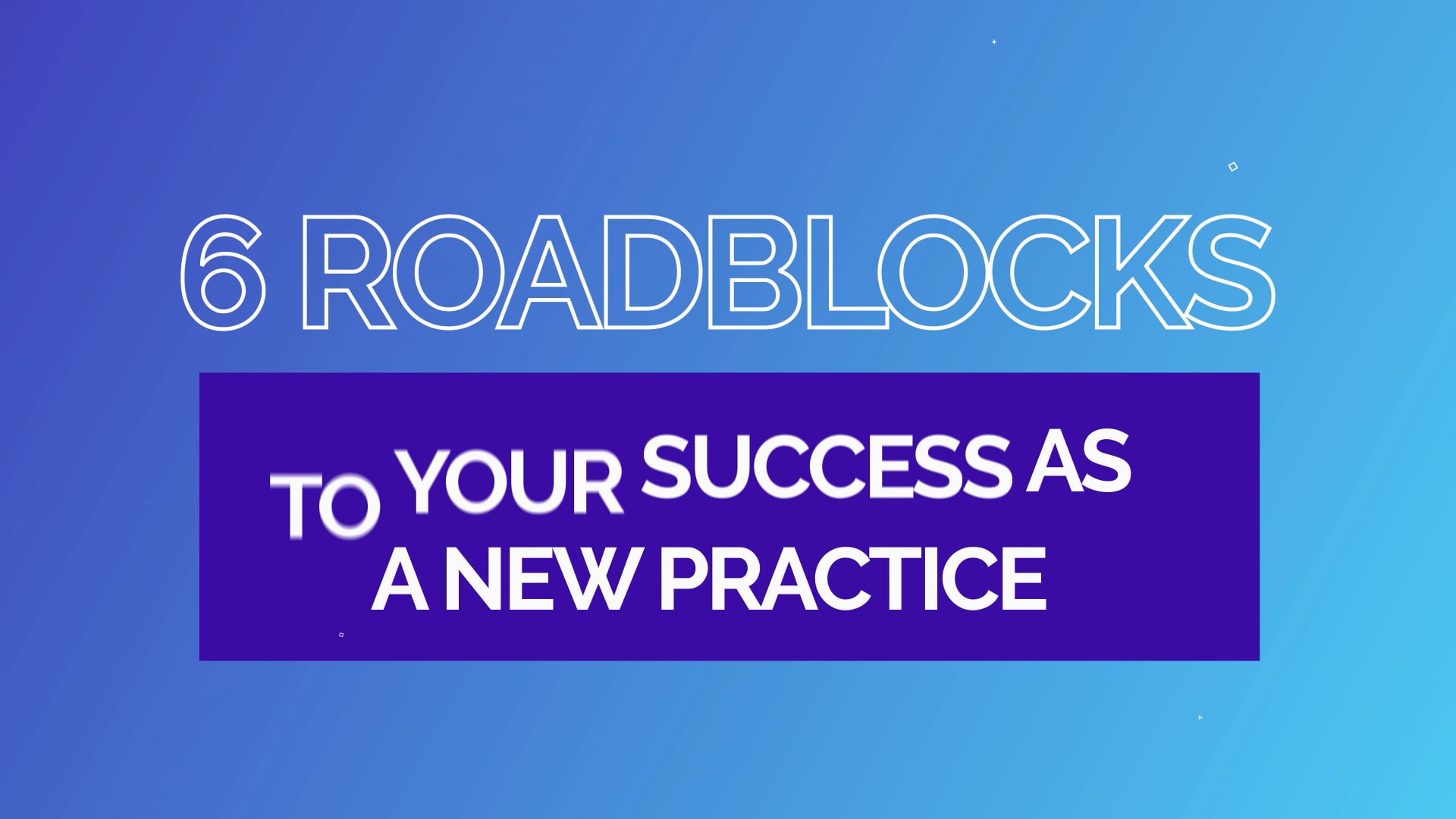 6 ROADBLOCKS

TO YOUR SUCCESS AS A NEW PRACTICE